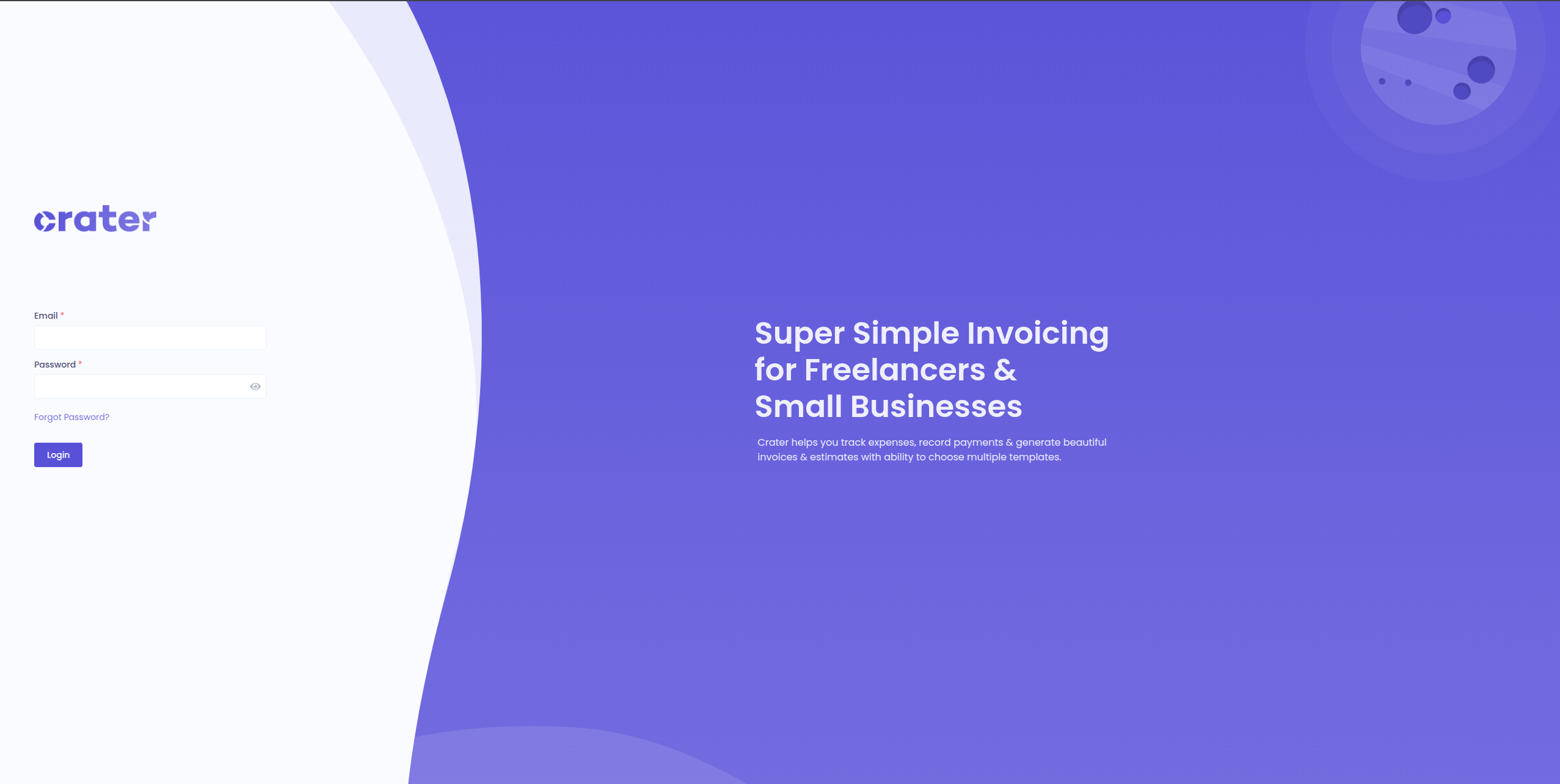 crater

Email *

Password *

Forgot Password?

Login

Super Simple Invoicing for Freelancers & Small Businesses

Crater helps you track expenses, record payments & generate beautiful invoices & estimates with ability to choose multiple templates.